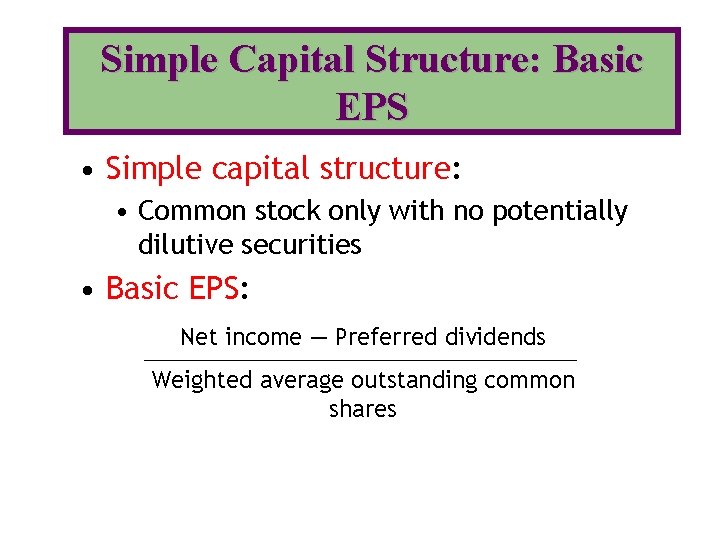 Simple Capital Structure: Basic EPS

• Simple capital structure:
  • Common stock only with no potentially dilutive securities

• Basic EPS:

$\frac{\text{Net income — Preferred dividends}}{\text{Weighted average outstanding common shares}}$